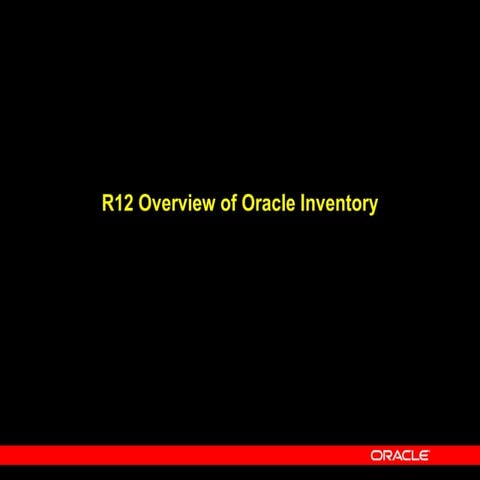 R12 Overview of Oracle Inventory

ORACLE